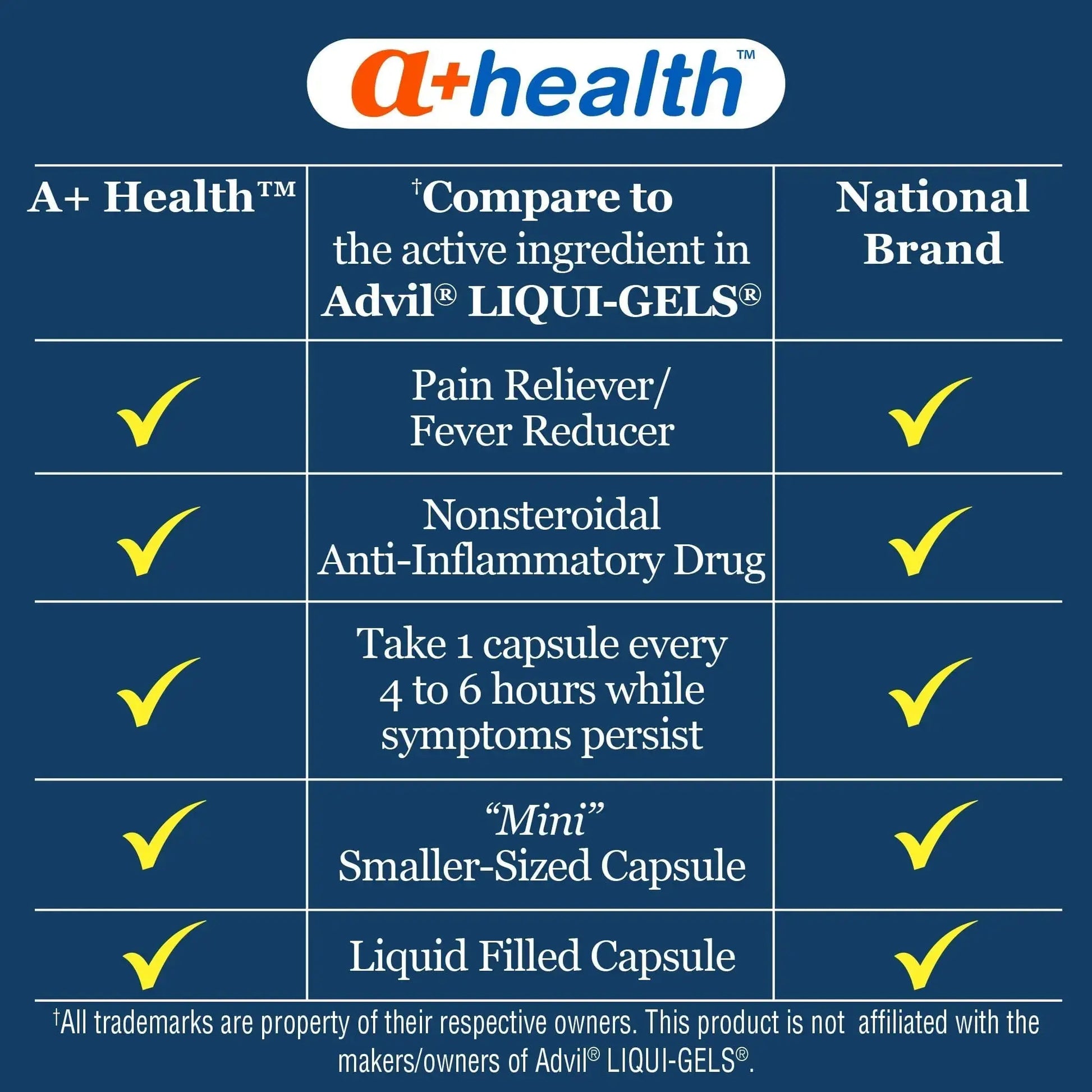 a+health™

| A+ Health™ | †Compare to the active ingredient in Advil® LIQUI-GELS® | National Brand |
|---|---|---|
| ✓ | Pain Reliever/ Fever Reducer | ✓ |
| ✓ | Nonsteroidal Anti-Inflammatory Drug | ✓ |
| ✓ | Take 1 capsule every 4 to 6 hours while symptoms persist | ✓ |
| ✓ | "Mini" Smaller-Sized Capsule | ✓ |
| ✓ | Liquid Filled Capsule | ✓ |

†All trademarks are property of their respective owners. This product is not affiliated with the makers/owners of Advil® LIQUI-GELS®.